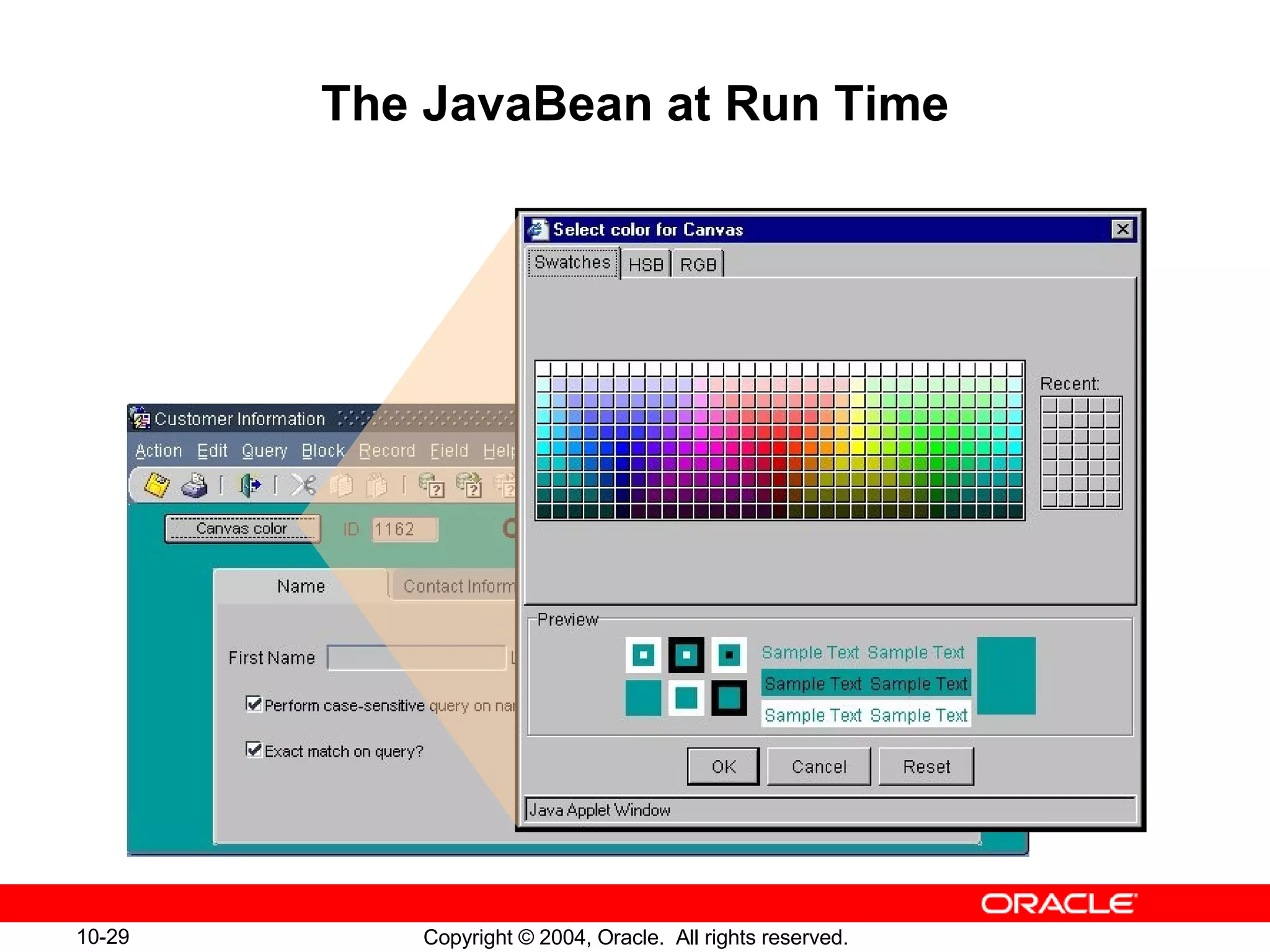 The JavaBean at Run Time

Customer Information

Action Edit Query Block Record Field Help

Canvas color ID 1162

Name Contact Inform

First Name

Perform case-sensitive query on nar

Exact match on query?

Select color for Canvas

Swatches HSB RGB

Recent:

Preview

Sample Text Sample Text
Sample Text Sample Text
Sample Text Sample Text

OK Cancel Reset

Java Applet Window

ORACLE

10-29 Copyright © 2004, Oracle. All rights reserved.